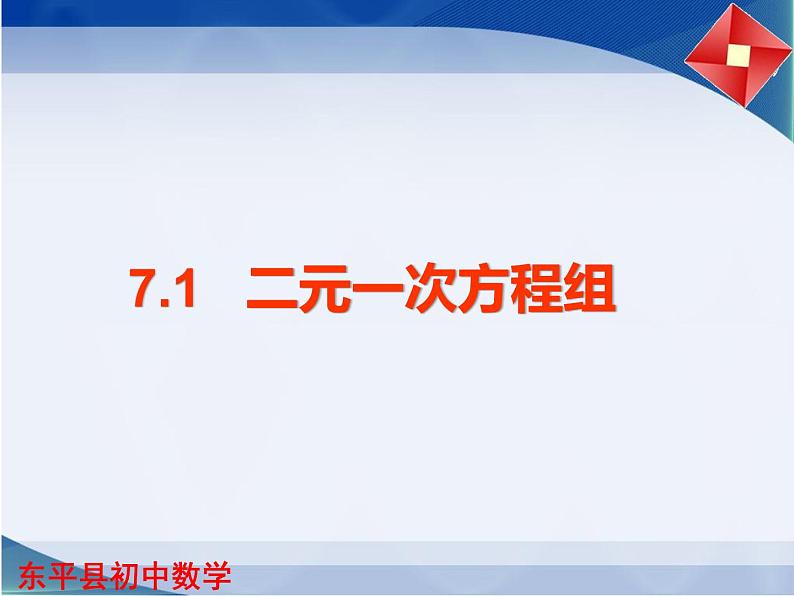 7.1 二元一次方程组

东平县初中数学